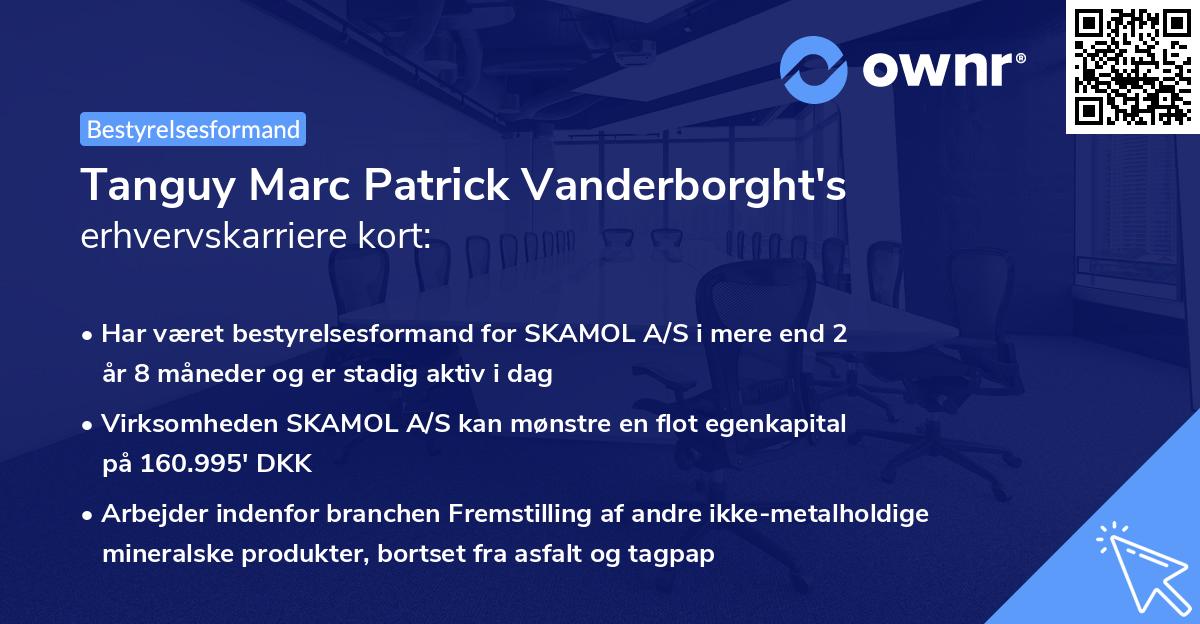 ownr®

Bestyrelsesformand

Tanguy Marc Patrick Vanderborght's erhvervskarriere kort:

• Har været bestyrelsesformand for SKAMOL A/S i mere end 2 år 8 måneder og er stadig aktiv i dag

• Virksomheden SKAMOL A/S kan mønstre en flot egenkapital på 160.995' DKK

• Arbejder indenfor branchen Fremstilling af andre ikke-metalholdige mineralske produkter, bortset fra asfalt og tagpap